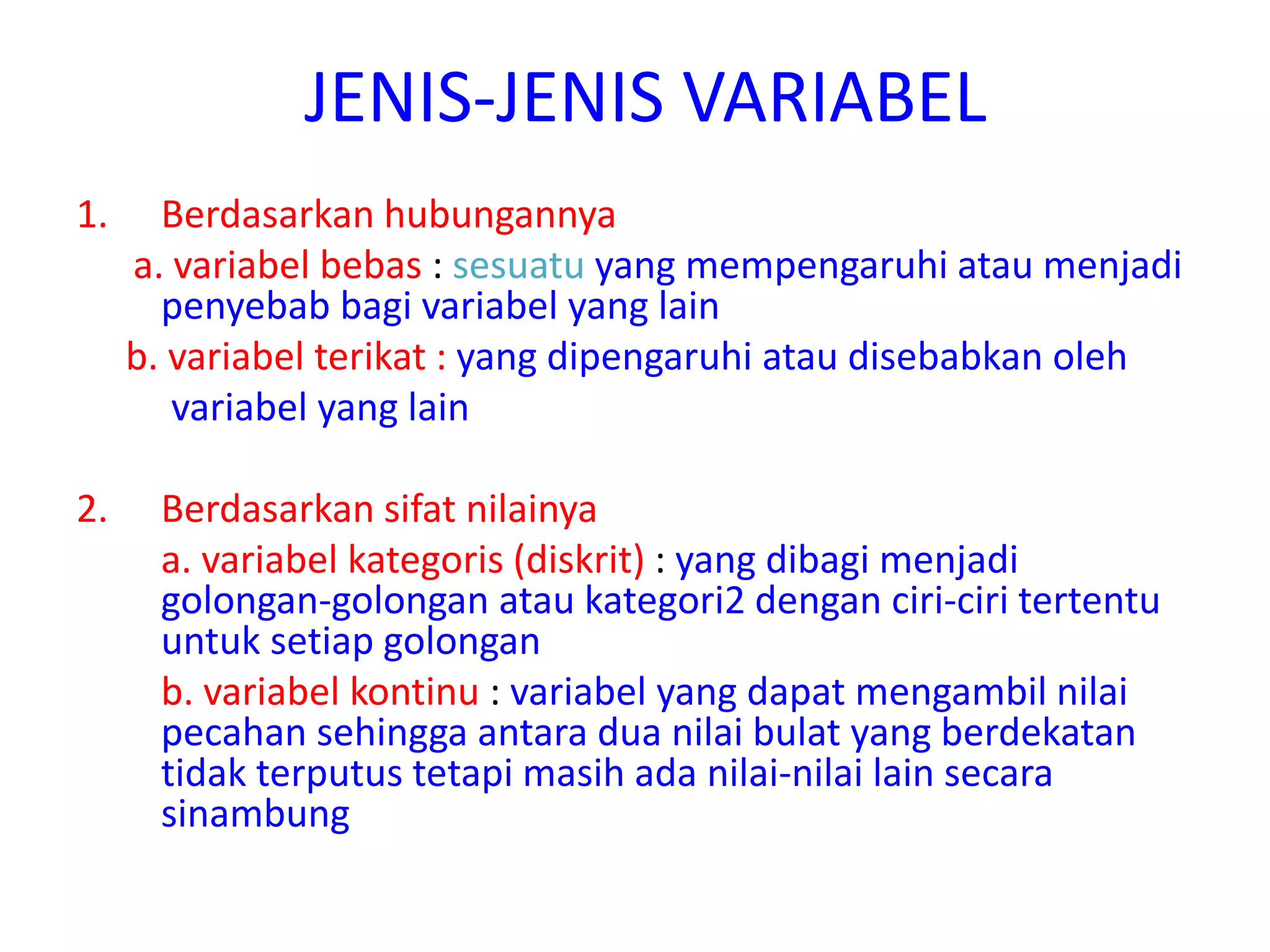 JENIS-JENIS VARIABEL

1. Berdasarkan hubungannya

a. variabel bebas : sesuatu yang mempengaruhi atau menjadi penyebab bagi variabel yang lain

b. variabel terikat : yang dipengaruhi atau disebabkan oleh variabel yang lain

2. Berdasarkan sifat nilainya

a. variabel kategoris (diskrit) : yang dibagi menjadi golongan-golongan atau kategori2 dengan ciri-ciri tertentu untuk setiap golongan

b. variabel kontinu : variabel yang dapat mengambil nilai pecahan sehingga antara dua nilai bulat yang berdekatan tidak terputus tetapi masih ada nilai-nilai lain secara sinambung